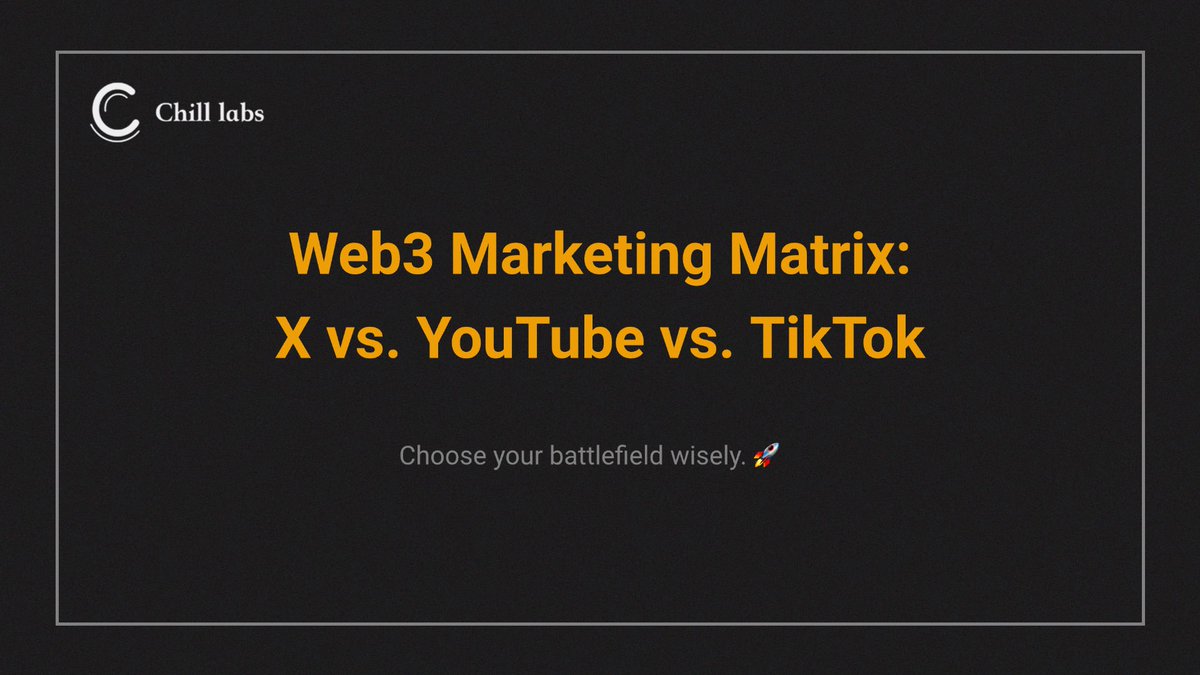 Chill labs

Web3 Marketing Matrix:
X vs. YouTube vs. TikTok

Choose your battlefield wisely. 🚀